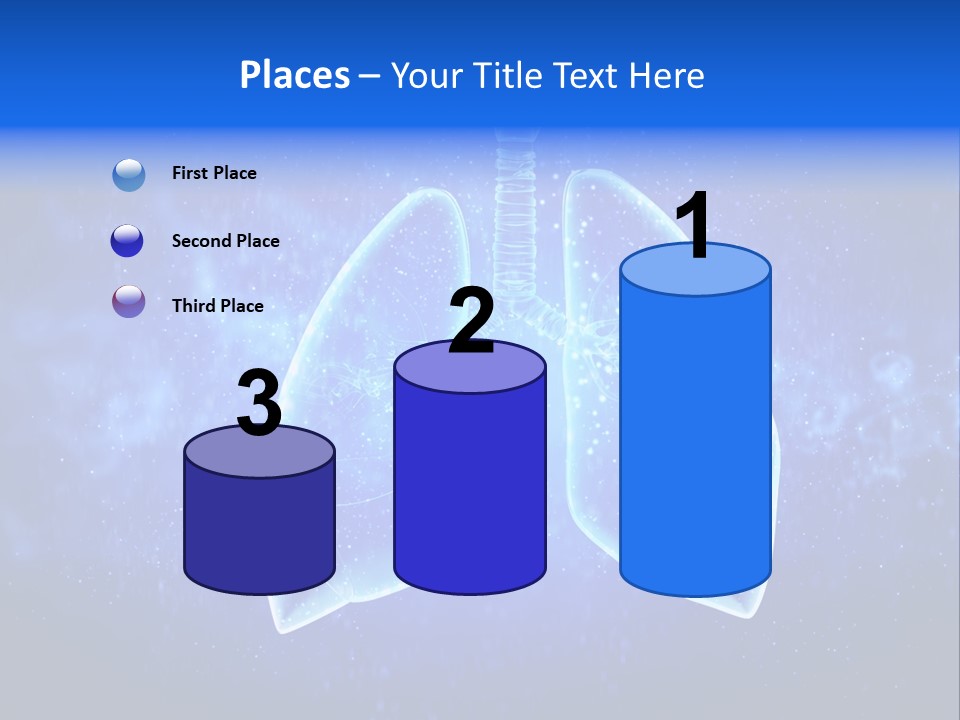 Places – Your Title Text Here

First Place

Second Place

Third Place

3

2

1